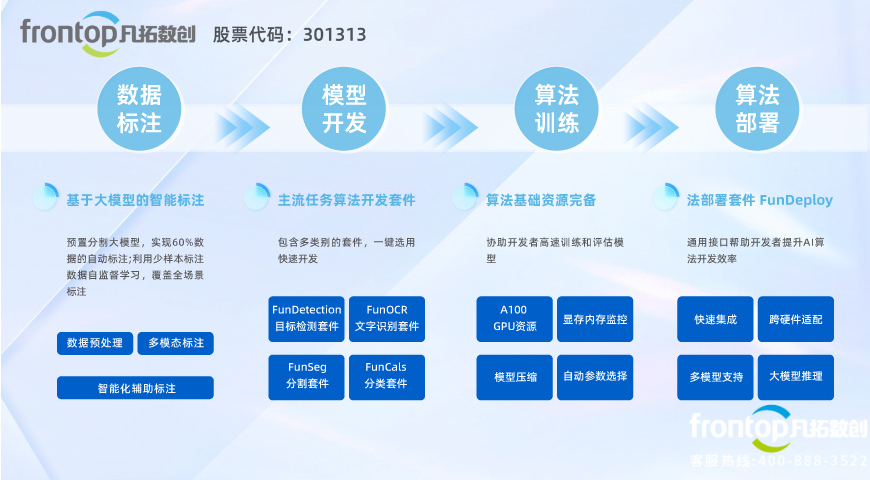 frontop 凡拓数创 股票代码：301313

数据标注

模型开发

算法训练

算法部署

基于大模型的智能标注

预置分割大模型，实现60%数据的自动标注;利用少样本标注数据自监督学习，覆盖全场景标注

数据预处理

多模态标注

智能化辅助标注

主流任务算法开发套件

包含多类别的套件，一键选用快速开发

FunDetection 目标检测套件

FunOCR 文字识别套件

FunSeg 分割套件

FunCals 分类套件

算法基础资源完备

协助开发者高速训练和评估模型

A100 GPU资源

显存内存监控

模型压缩

自动参数选择

法部署套件 FunDeploy

通用接口帮助开发者提升AI算法开发效率

快速集成

跨硬件适配

多模型支持

大模型推理

frontop 凡拓数创

客服热线：400-888-3522